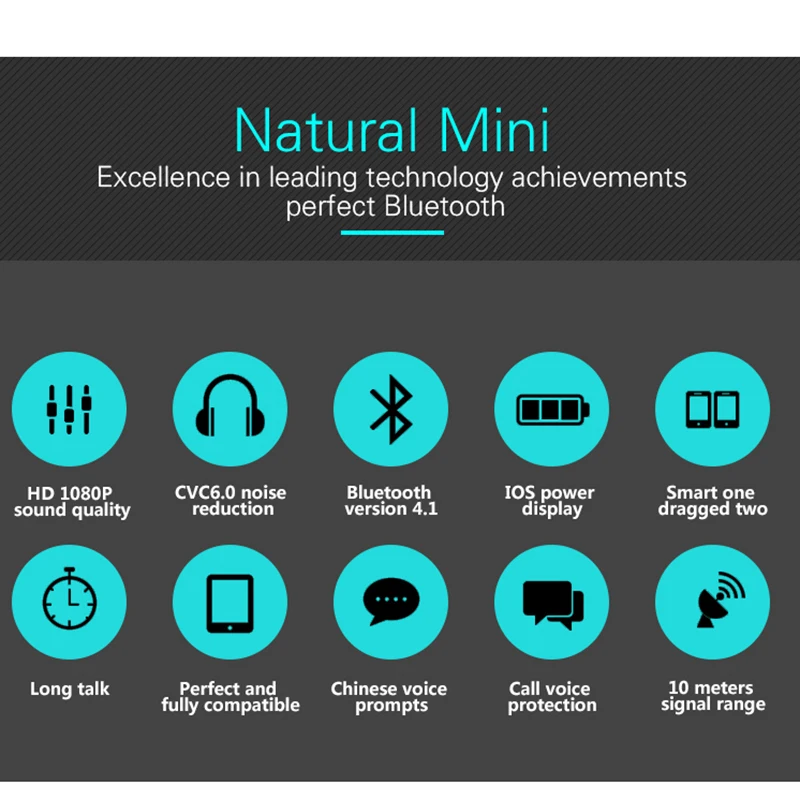 Natural Mini
Excellence in leading technology achievements perfect Bluetooth

HD 1080P sound quality

CVC6.0 noise reduction

Bluetooth version 4.1

IOS power display

Smart one dragged two

Long talk

Perfect and fully compatible

Chinese voice prompts

Call voice protection

10 meters signal range